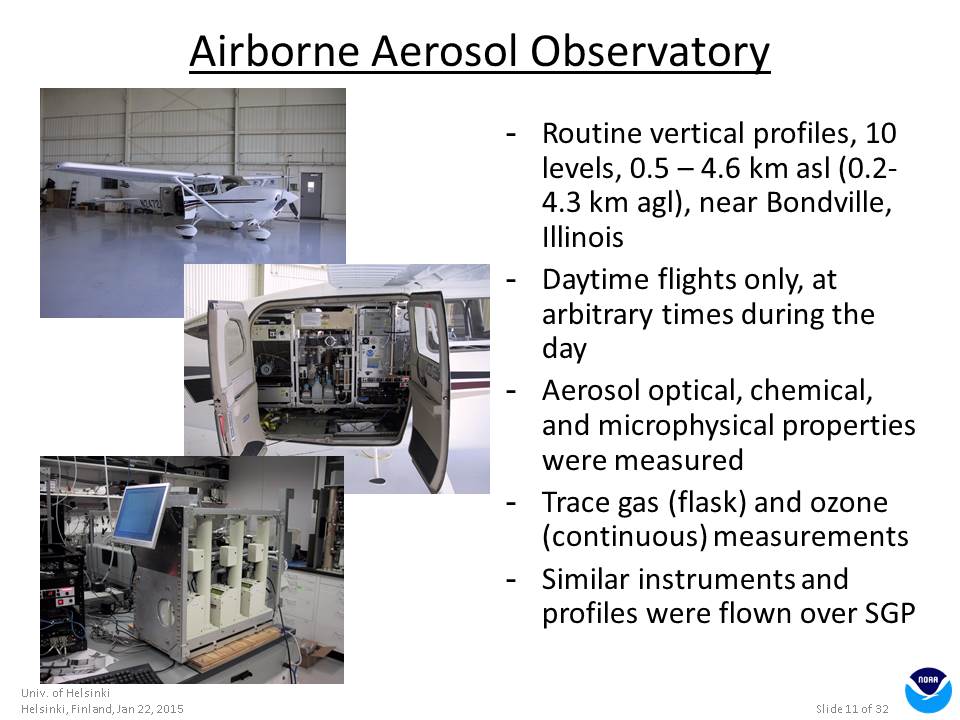 Airborne Aerosol Observatory

- Routine vertical profiles, 10 levels, 0.5 – 4.6 km asl (0.2-4.3 km agl), near Bondville, Illinois
- Daytime flights only, at arbitrary times during the day
- Aerosol optical, chemical, and microphysical properties were measured
- Trace gas (flask) and ozone (continuous) measurements
- Similar instruments and profiles were flown over SGP

Univ. of Helsinki
Helsinki, Finland, Jan 22, 2015

Slide 11 of 32

NOAA